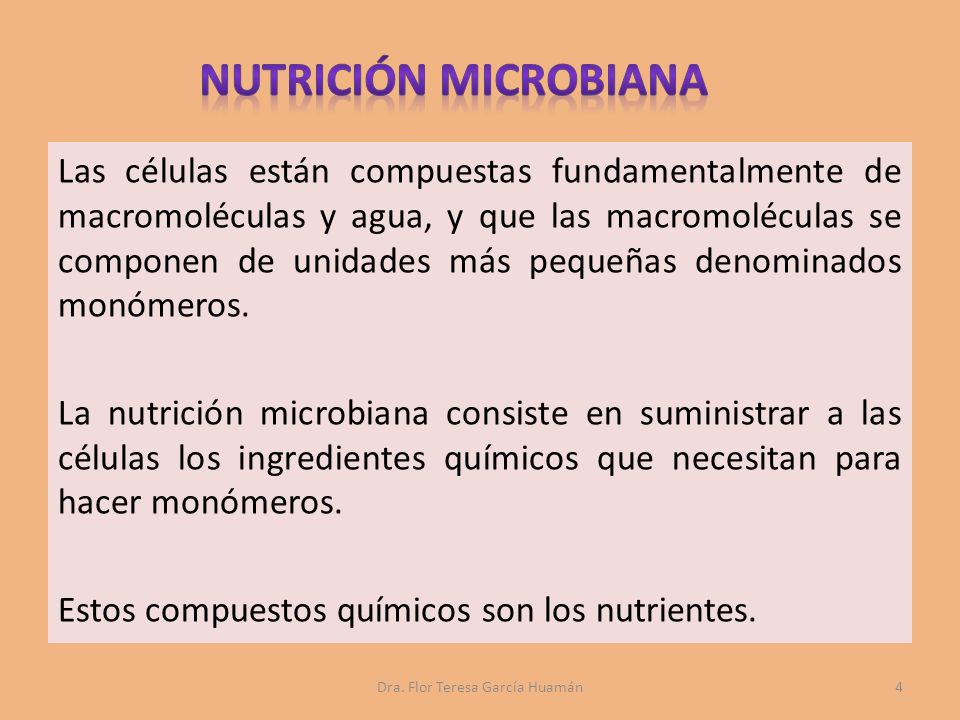 NUTRICIÓN MICROBIANA

Las células están compuestas fundamentalmente de macromoléculas y agua, y que las macromoléculas se componen de unidades más pequeñas denominados monómeros.

La nutrición microbiana consiste en suministrar a las células los ingredientes químicos que necesitan para hacer monómeros.

Estos compuestos químicos son los nutrientes.

Dra. Flor Teresa García Huamán

4